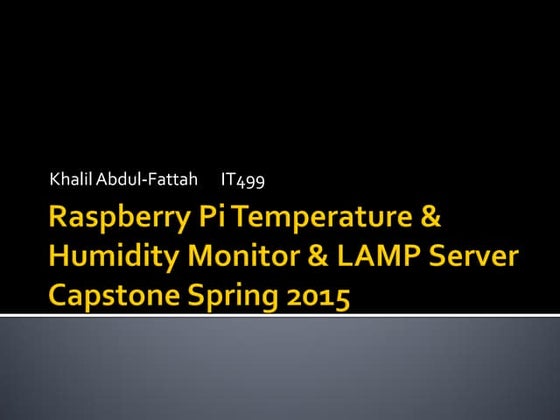 Khalil Abdul-Fattah IT499

Raspberry Pi Temperature & Humidity Monitor & LAMP Server Capstone Spring 2015